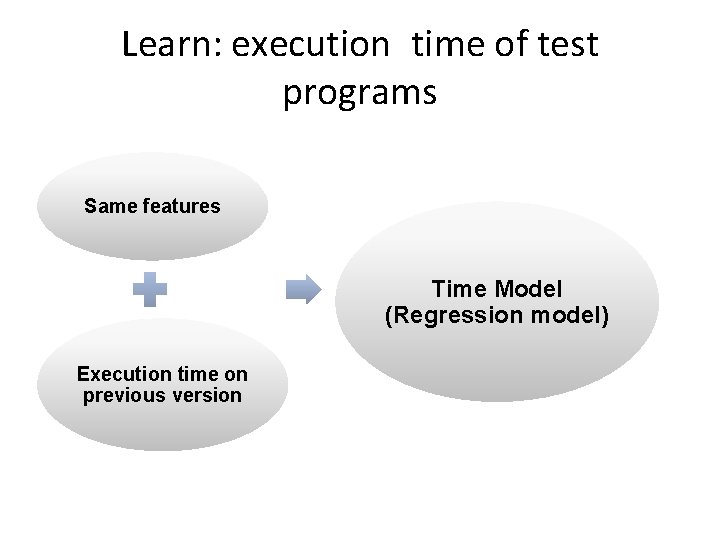 Learn: execution time of test programs

Same features

Execution time on previous version

Time Model
(Regression model)